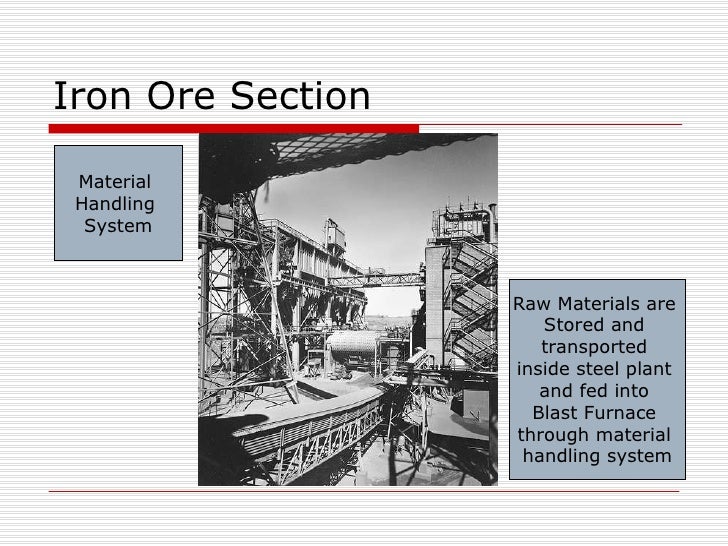 Iron Ore Section

Material Handling System

Raw Materials are Stored and transported inside steel plant and fed into Blast Furnace through material handling system